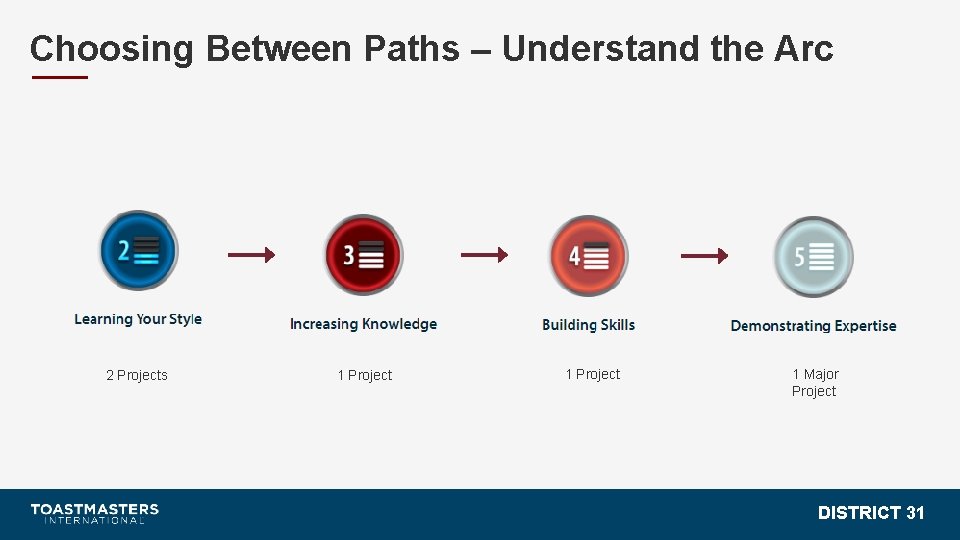 Choosing Between Paths – Understand the Arc

2

Learning Your Style

2 Projects

3

Increasing Knowledge

1 Project

4

Building Skills

1 Project

5

Demonstrating Expertise

1 Major Project

TOASTMASTERS INTERNATIONAL

DISTRICT 31